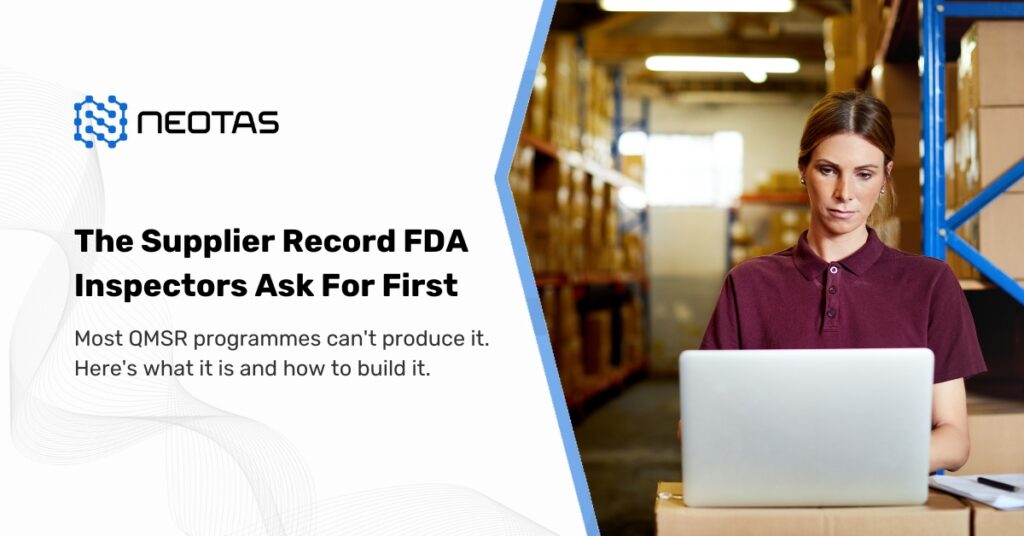 NEOTAS

The Supplier Record FDA Inspectors Ask For First

Most QMSR programmes can't produce it. Here's what it is and how to build it.